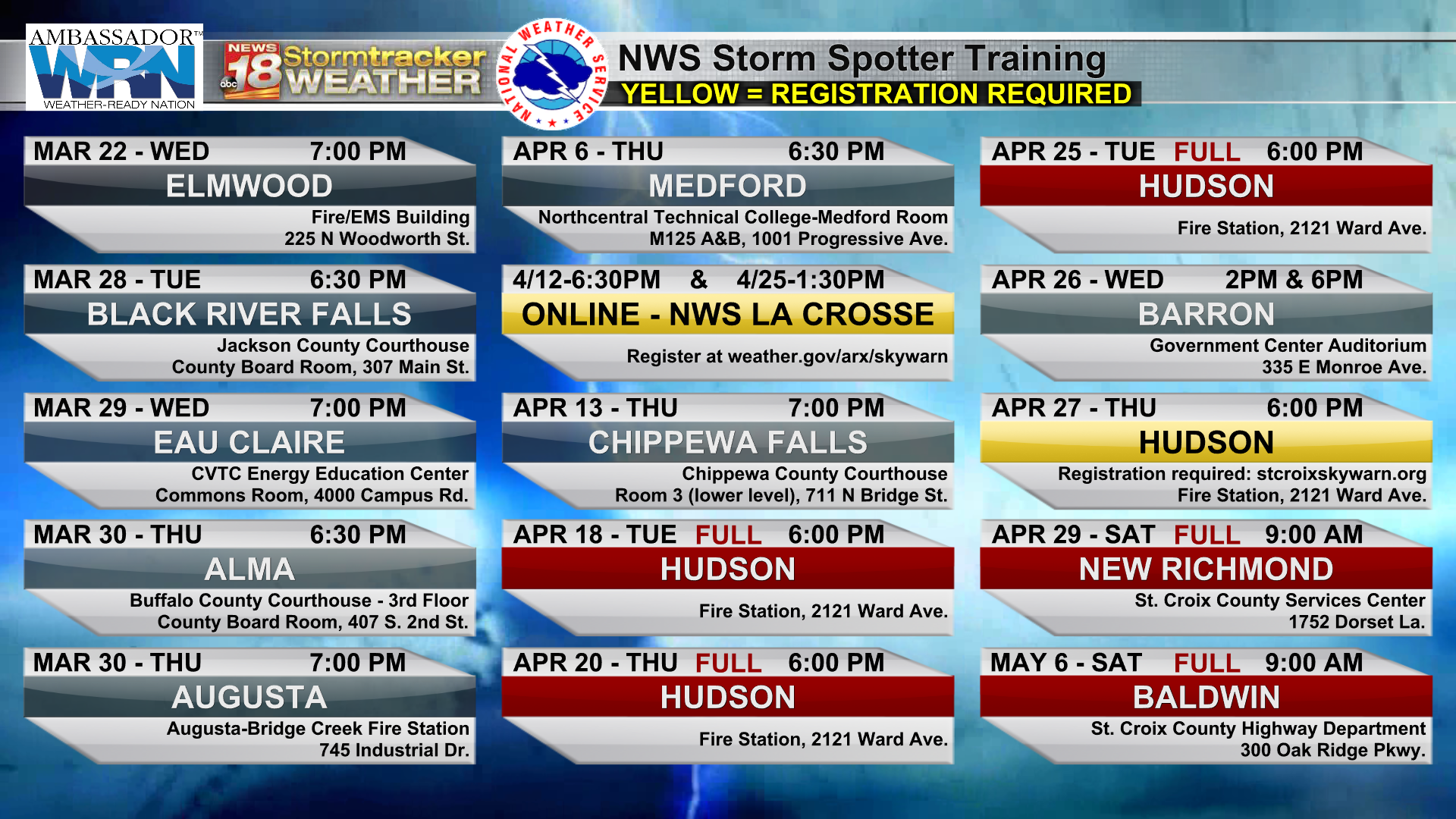 AMBASSADOR™ WRN WEATHER-READY NATION

NEWS 18 abc Stormtracker WEATHER

NATIONAL WEATHER SERVICE

NWS Storm Spotter Training
YELLOW = REGISTRATION REQUIRED

MAR 22 - WED 7:00 PM
ELMWOOD
Fire/EMS Building
225 N Woodworth St.

MAR 28 - TUE 6:30 PM
BLACK RIVER FALLS
Jackson County Courthouse
County Board Room, 307 Main St.

MAR 29 - WED 7:00 PM
EAU CLAIRE
CVTC Energy Education Center
Commons Room, 4000 Campus Rd.

MAR 30 - THU 6:30 PM
ALMA
Buffalo County Courthouse - 3rd Floor
County Board Room, 407 S. 2nd St.

MAR 30 - THU 7:00 PM
AUGUSTA
Augusta-Bridge Creek Fire Station
745 Industrial Dr.

APR 6 - THU 6:30 PM
MEDFORD
Northcentral Technical College-Medford Room
M125 A&B, 1001 Progressive Ave.

4/12-6:30PM & 4/25-1:30PM
ONLINE - NWS LA CROSSE
Register at weather.gov/arx/skywarn

APR 13 - THU 7:00 PM
CHIPPEWA FALLS
Chippewa County Courthouse
Room 3 (lower level), 711 N Bridge St.

APR 18 - TUE FULL 6:00 PM
HUDSON
Fire Station, 2121 Ward Ave.

APR 20 - THU FULL 6:00 PM
HUDSON
Fire Station, 2121 Ward Ave.

APR 25 - TUE FULL 6:00 PM
HUDSON
Fire Station, 2121 Ward Ave.

APR 26 - WED 2PM & 6PM
BARRON
Government Center Auditorium
335 E Monroe Ave.

APR 27 - THU 6:00 PM
HUDSON
Registration required: stcroixskywarn.org
Fire Station, 2121 Ward Ave.

APR 29 - SAT FULL 9:00 AM
NEW RICHMOND
St. Croix County Services Center
1752 Dorset La.

MAY 6 - SAT FULL 9:00 AM
BALDWIN
St. Croix County Highway Department
300 Oak Ridge Pkwy.